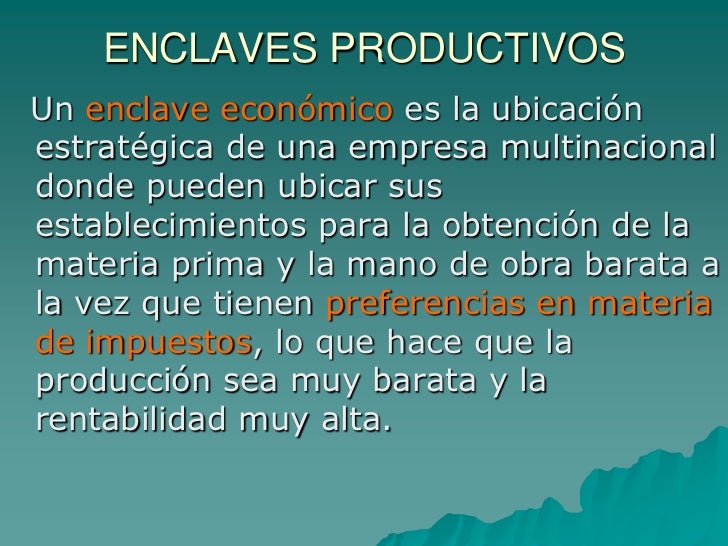 ENCLAVES PRODUCTIVOS

Un enclave económico es la ubicación estratégica de una empresa multinacional donde pueden ubicar sus establecimientos para la obtención de la materia prima y la mano de obra barata a la vez que tienen preferencias en materia de impuestos, lo que hace que la producción sea muy barata y la rentabilidad muy alta.